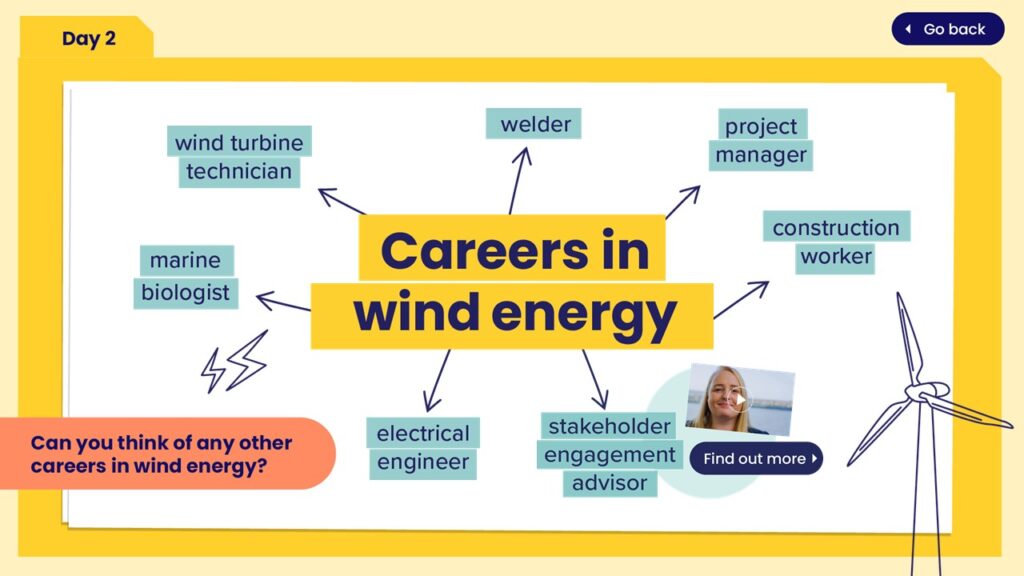 Day 2

Go back

Careers in wind energy

wind turbine technician

welder

project manager

construction worker

marine biologist

electrical engineer

stakeholder engagement advisor

Find out more

Can you think of any other careers in wind energy?